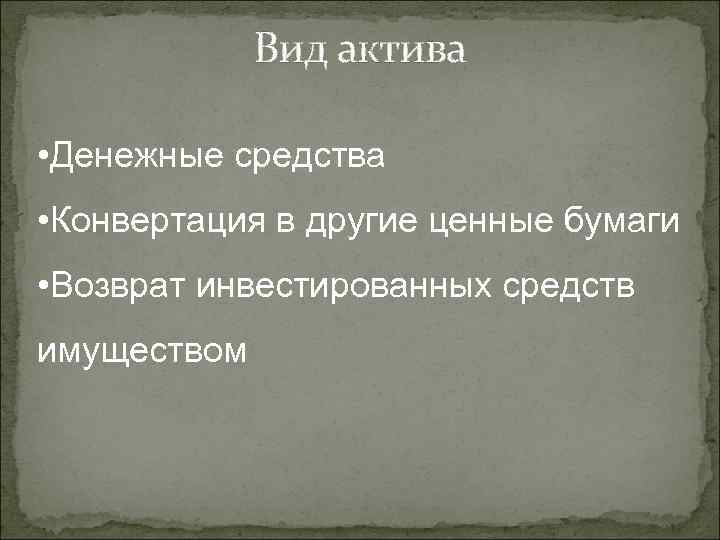 Вид актива

•Денежные средства

•Конвертация в другие ценные бумаги

•Возврат инвестированных средств имуществом